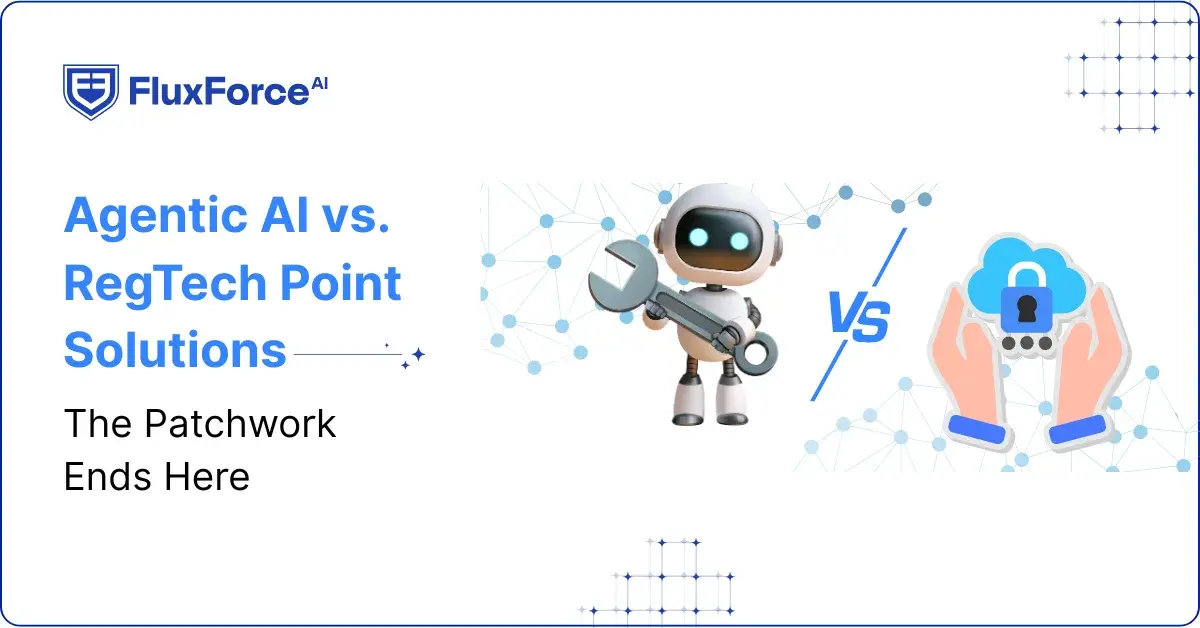 FluxForce AI

Agentic AI vs. RegTech Point Solutions

The Patchwork Ends Here

VS